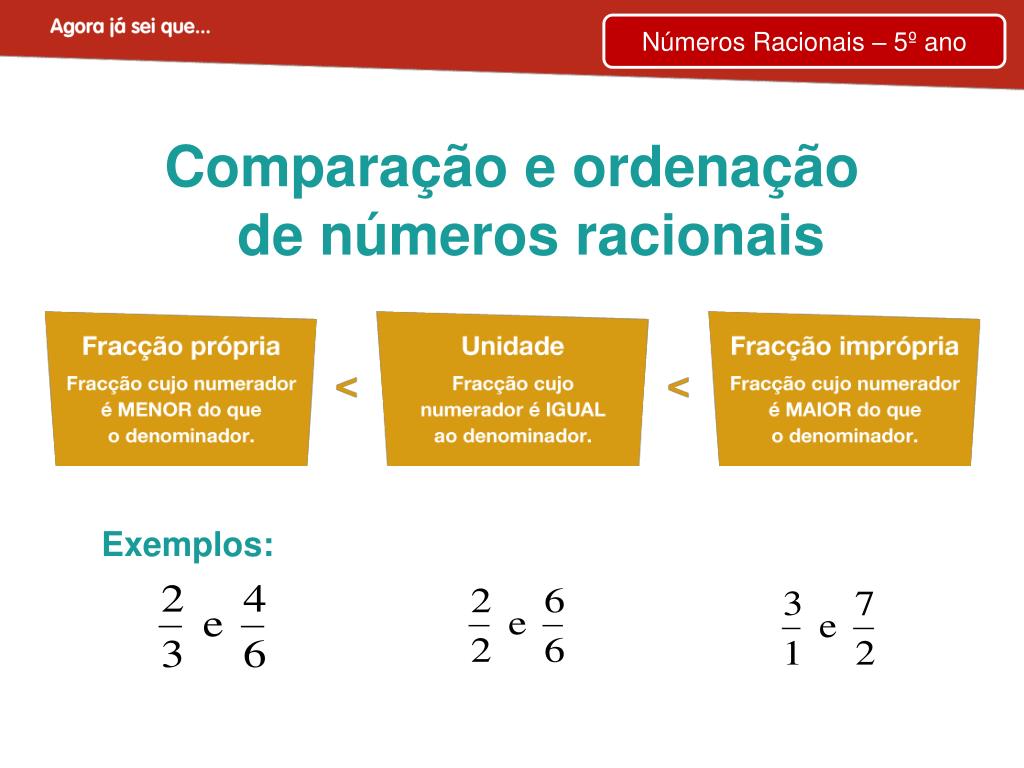 Agora já sei que...

Números Racionais – 5º ano

Comparação e ordenação de números racionais

Fracção própria
Fracção cujo numerador é MENOR do que o denominador.

<

Unidade
Fracção cujo numerador é IGUAL ao denominador.

<

Fracção imprópria
Fracção cujo numerador é MAIOR do que o denominador.

Exemplos:

$\frac{2}{3}$ e $\frac{4}{6}$

$\frac{2}{2}$ e $\frac{6}{6}$

$\frac{3}{1}$ e $\frac{7}{2}$